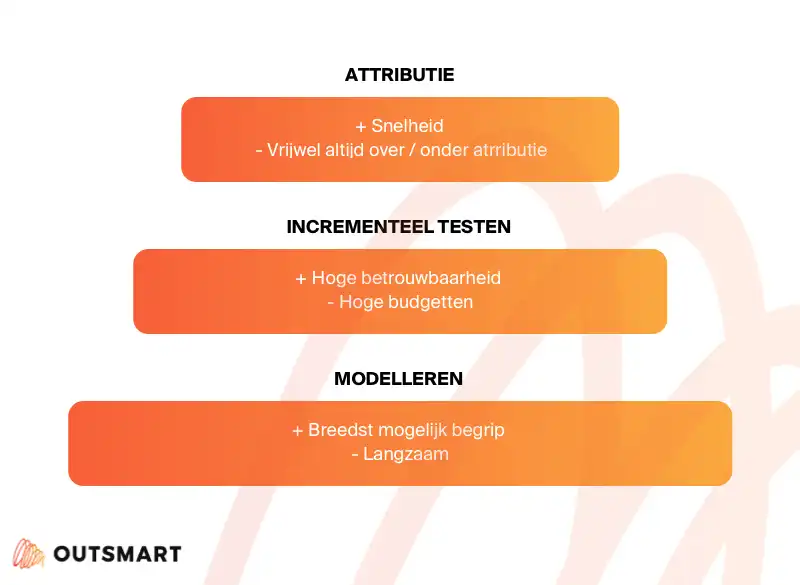 ATTRIBUTIE

+ Snelheid
- Vrijwel altijd over / onder atrributie

INCREMENTEEL TESTEN

+ Hoge betrouwbaarheid
- Hoge budgetten

MODELLEREN

+ Breedst mogelijk begrip
- Langzaam

OUTSMART